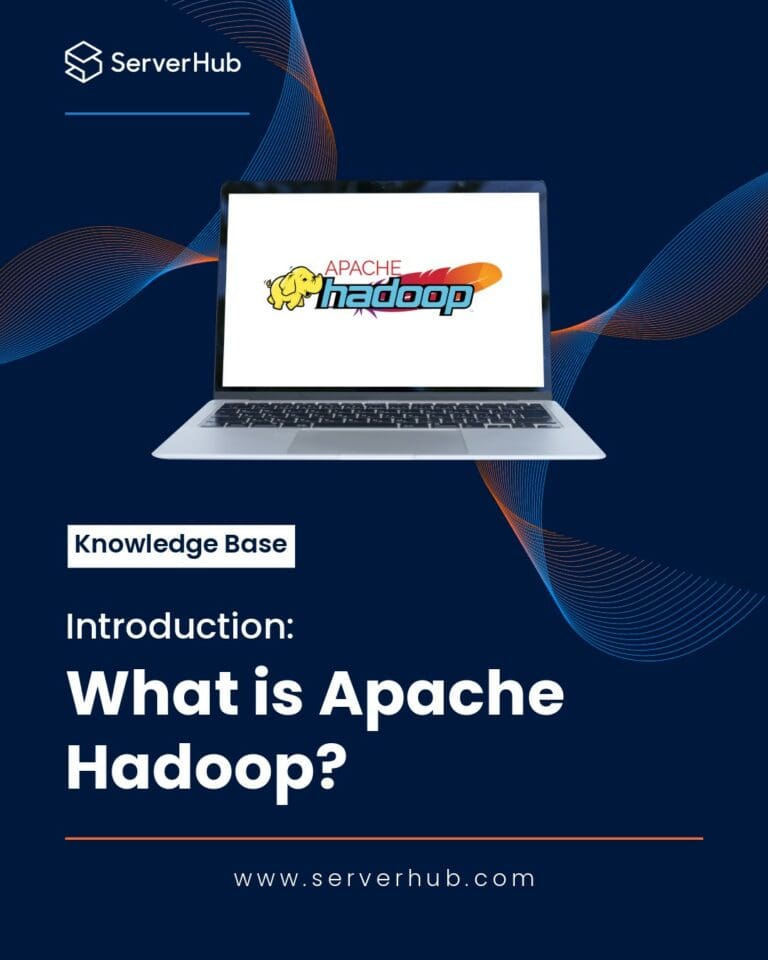 ServerHub

APACHE
hadoop

Knowledge Base

Introduction:
What is Apache Hadoop?

www.serverhub.com